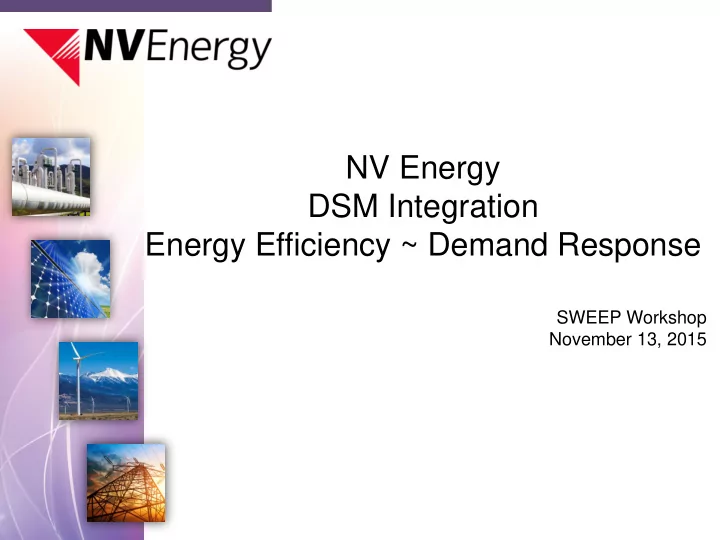 NVEnergy

NV Energy
DSM Integration
Energy Efficiency ~ Demand Response

SWEEP Workshop
November 13, 2015